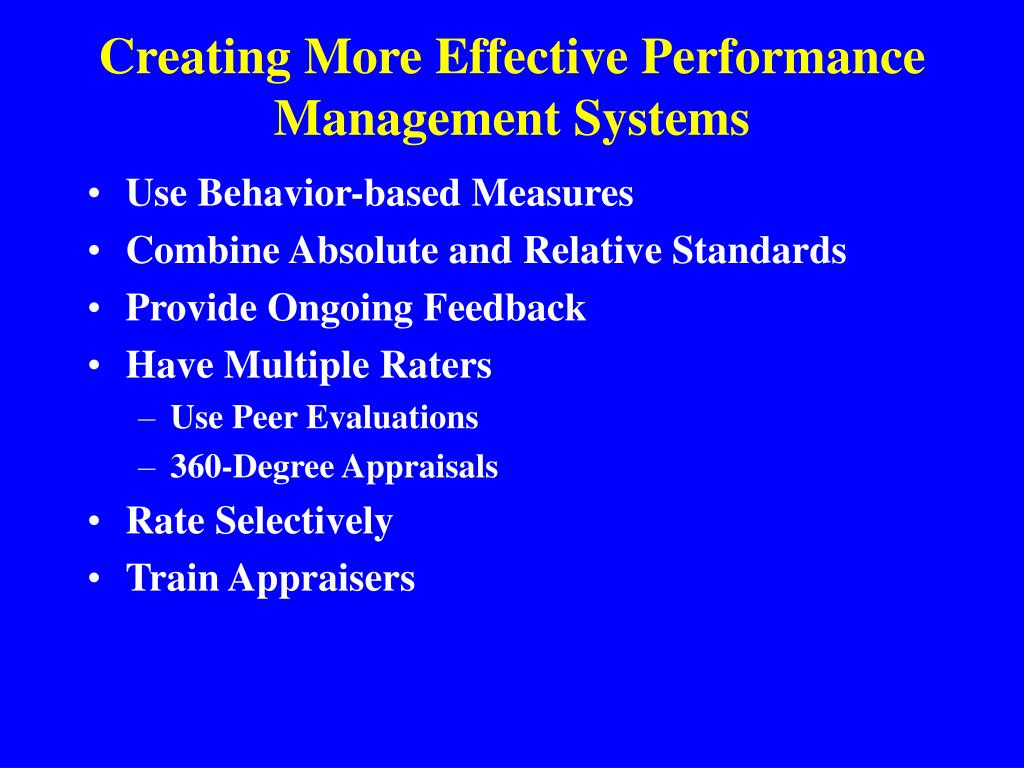 Creating More Effective Performance Management Systems

• Use Behavior-based Measures
• Combine Absolute and Relative Standards
• Provide Ongoing Feedback
• Have Multiple Raters
  – Use Peer Evaluations
  – 360-Degree Appraisals
• Rate Selectively
• Train Appraisers